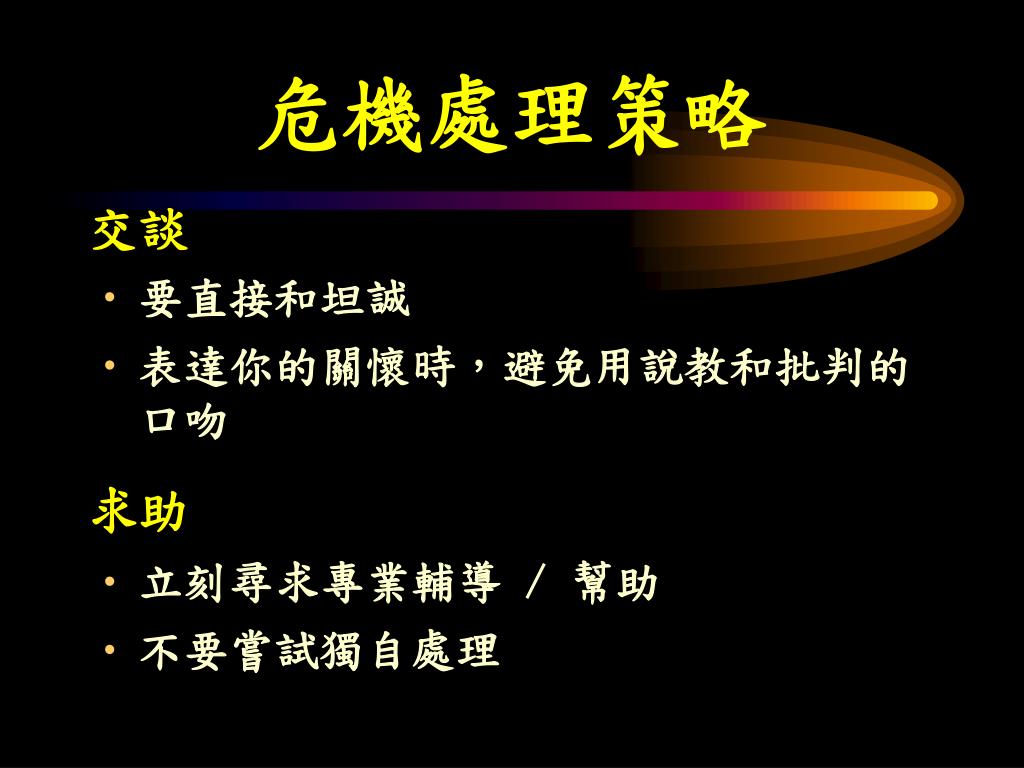 危機處理策略

交談

• 要直接和坦誠
• 表達你的關懷時，避免用說教和批判的口吻

求助

• 立刻尋求專業輔導 / 幫助
• 不要嘗試獨自處理